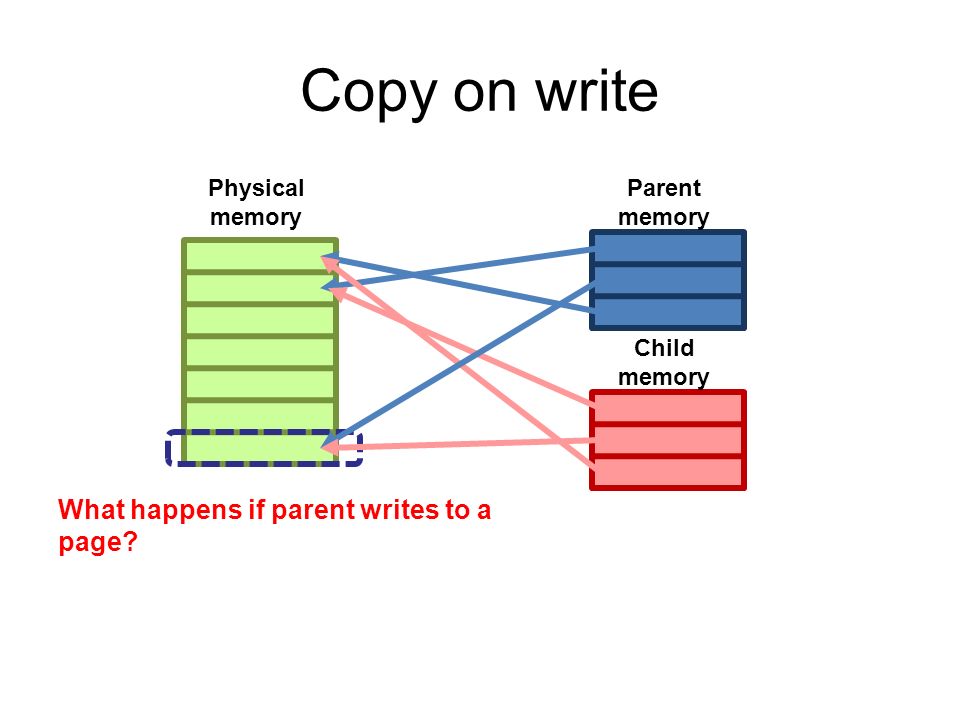 Copy on write

Physical memory

Parent memory

Child memory

What happens if parent writes to a page?